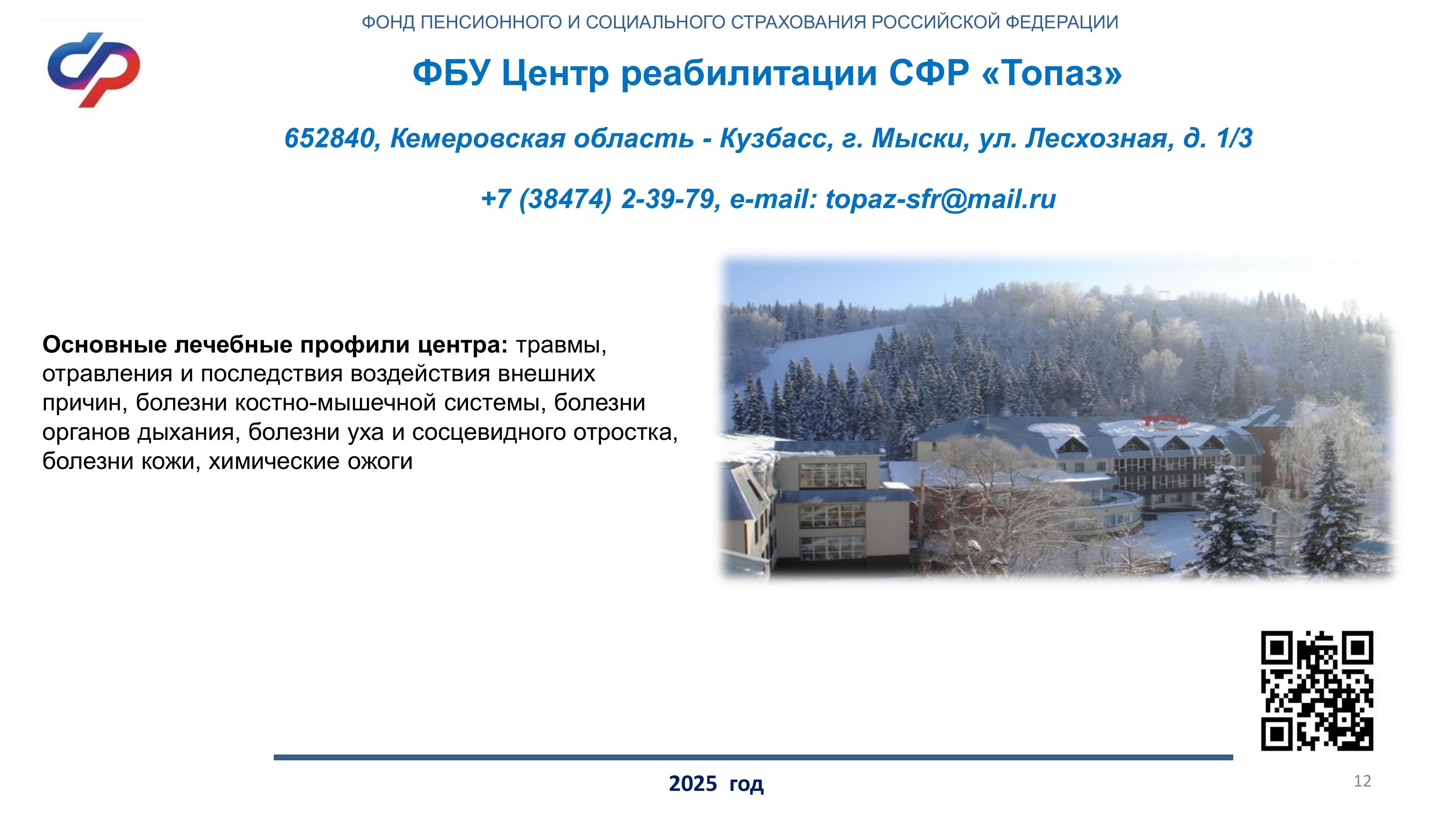 ФОНД ПЕНСИОННОГО И СОЦИАЛЬНОГО СТРАХОВАНИЯ РОССИЙСКОЙ ФЕДЕРАЦИИ

ФБУ Центр реабилитации СФР «Топаз»

652840, Кемеровская область - Кузбасс, г. Мыски, ул. Лесхозная, д. 1/3

+7 (38474) 2-39-79, e-mail: topaz-sfr@mail.ru

Основные лечебные профили центра: травмы, отравления и последствия воздействия внешних причин, болезни костно-мышечной системы, болезни органов дыхания, болезни уха и сосцевидного отростка, болезни кожи, химические ожоги

2025 год

12